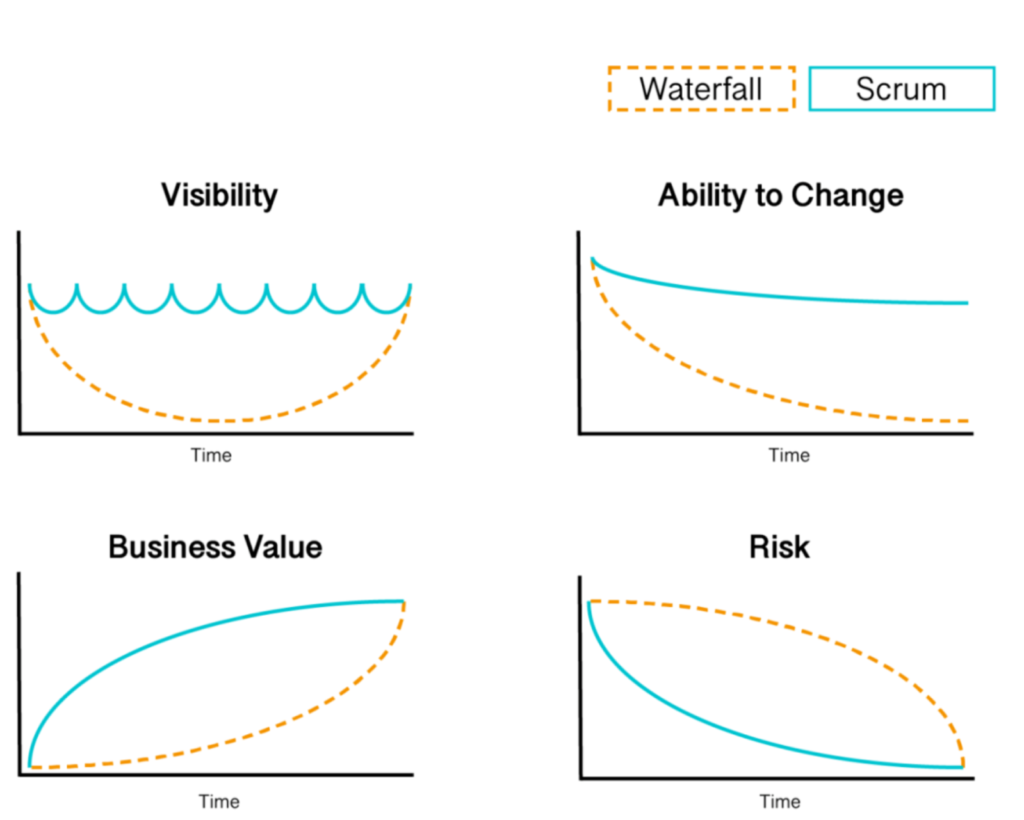 Waterfall Scrum

Visibility

Time

Ability to Change

Time

Business Value

Time

Risk

Time